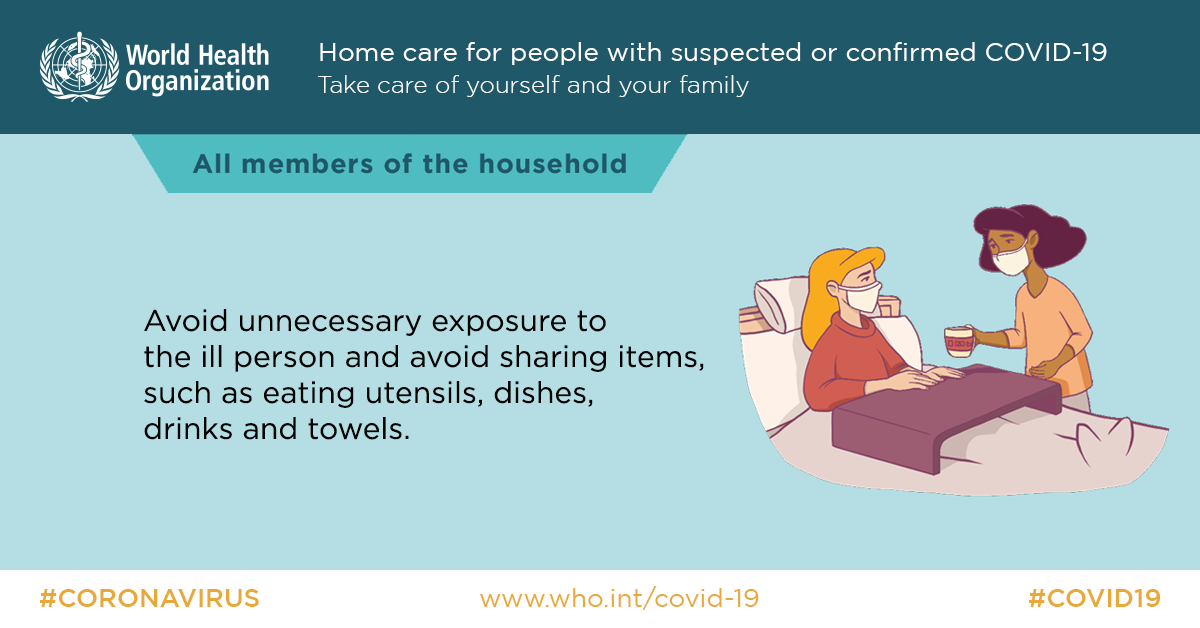 World Health Organization

Home care for people with suspected or confirmed COVID-19
Take care of yourself and your family

All members of the household

Avoid unnecessary exposure to the ill person and avoid sharing items, such as eating utensils, dishes, drinks and towels.

#CORONAVIRUS

www.who.int/covid-19

#COVID19